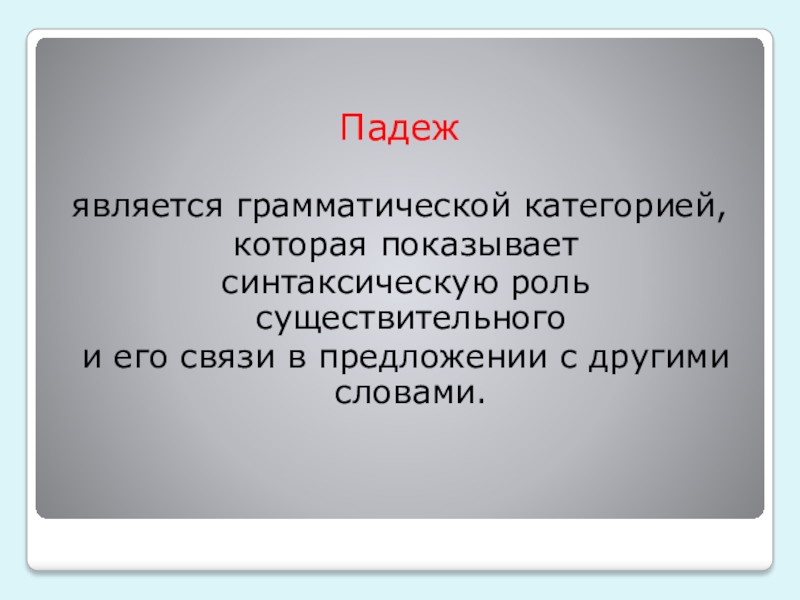 Падеж

является грамматической категорией, которая показывает синтаксическую роль существительного и его связи в предложении с другими словами.